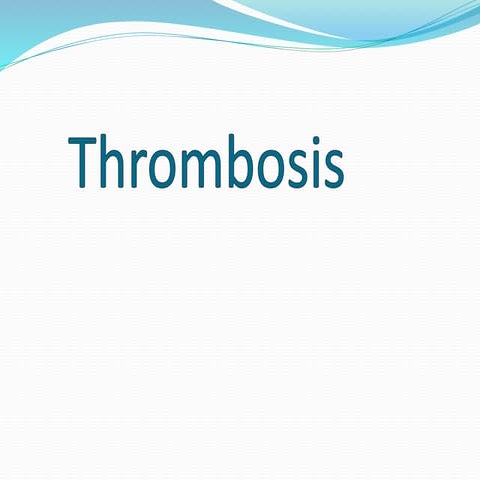 Thrombosis